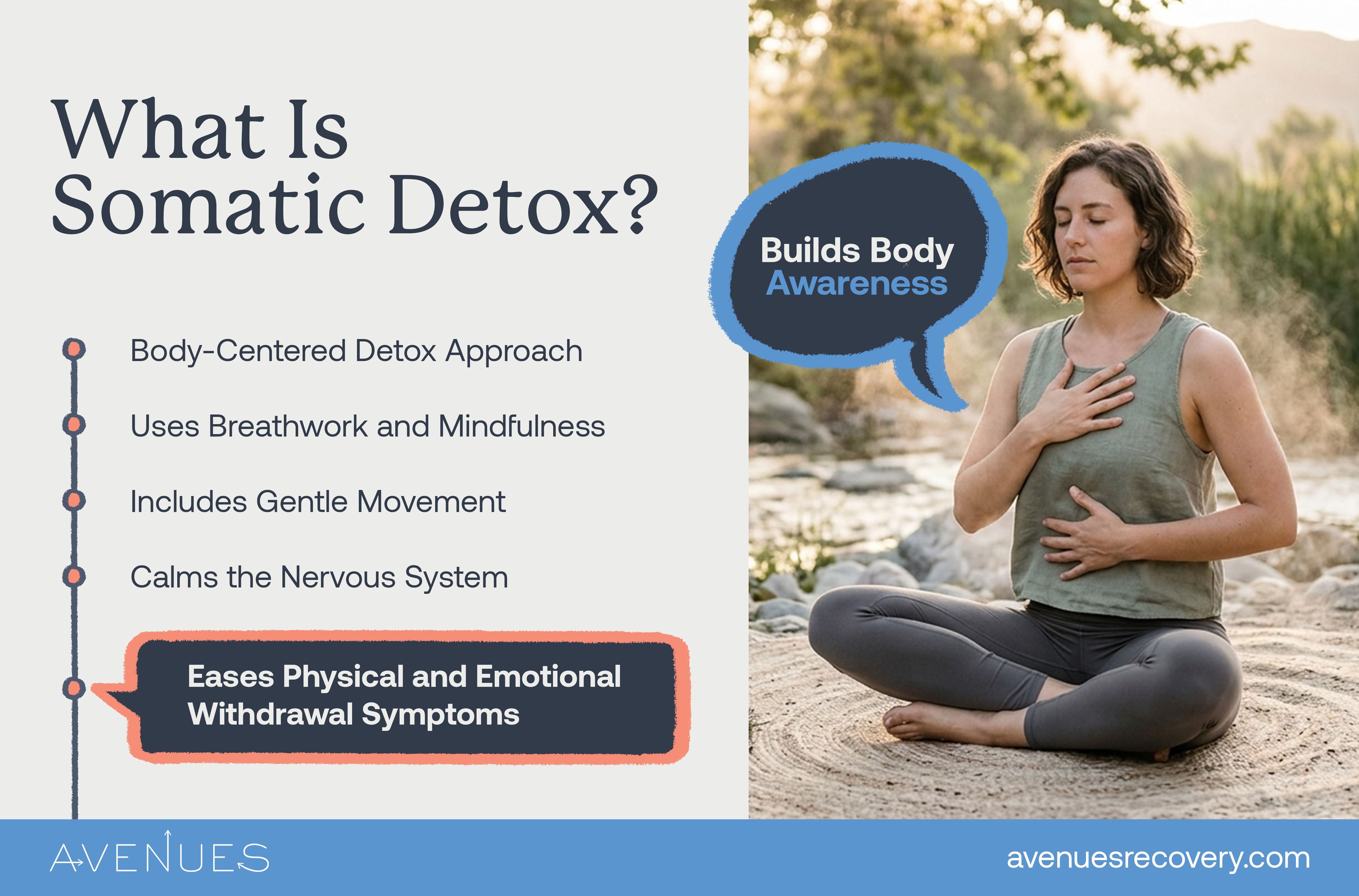 What Is Somatic Detox?

Body-Centered Detox Approach

Uses Breathwork and Mindfulness

Includes Gentle Movement

Calms the Nervous System

Eases Physical and Emotional Withdrawal Symptoms

Builds Body Awareness

AVENUES

avenuesrecovery.com